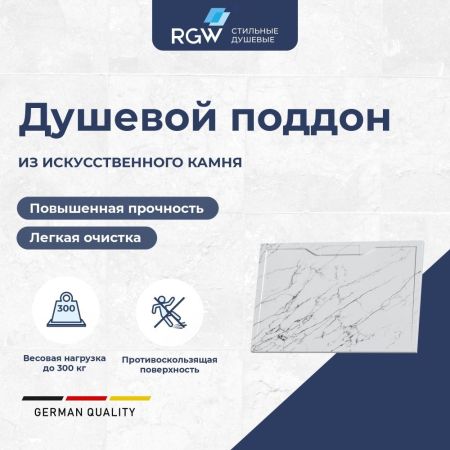 RGW СТИЛЬНЫЕ ДУШЕВЫЕ

Душевой поддон

ИЗ ИСКУССТВЕННОГО КАМНЯ

Повышенная прочность

Легкая очистка

300

Весовая нагрузка до 300 кг

Противоскользящая поверхность

GERMAN QUALITY